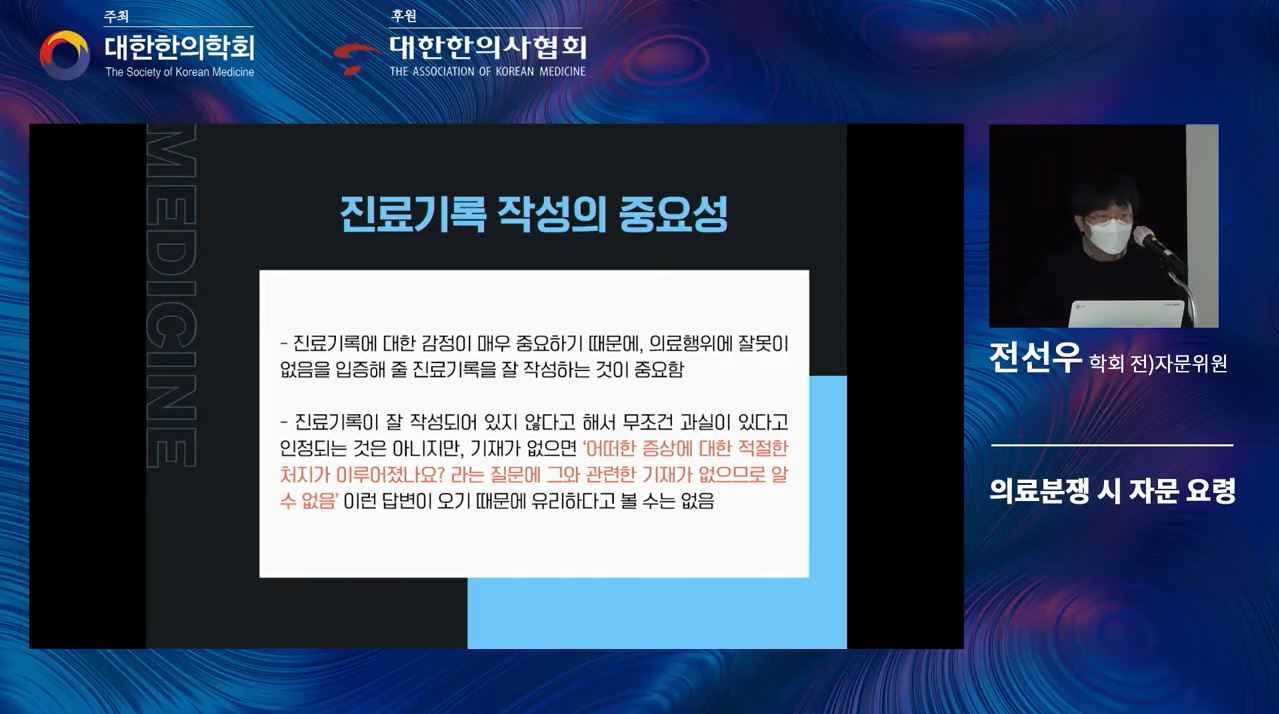 주최
대한한의학회
The Society of Korean Medicine

후원
대한한의사협회
THE ASSOCIATION OF KOREAN MEDICINE

MEDICINE

진료기록 작성의 중요성

- 진료기록에 대한 감정이 매우 중요하기 때문에, 의료행위에 잘못이 없음을 입증해 줄 진료기록을 잘 작성하는 것이 중요함

- 진료기록이 잘 작성되어 있지 않다고 해서 무조건 과실이 있다고 인정되는 것은 아니지만, 기재가 없으면 '어떠한 증상에 대한 적절한 처치가 이루어졌나요? 라는 질문에 그와 관련한 기재가 없으므로 알 수 없음' 이런 답변이 오기 때문에 유리하다고 볼 수는 없음

전선우 학회 전)자문위원

의료분쟁 시 자문 요령